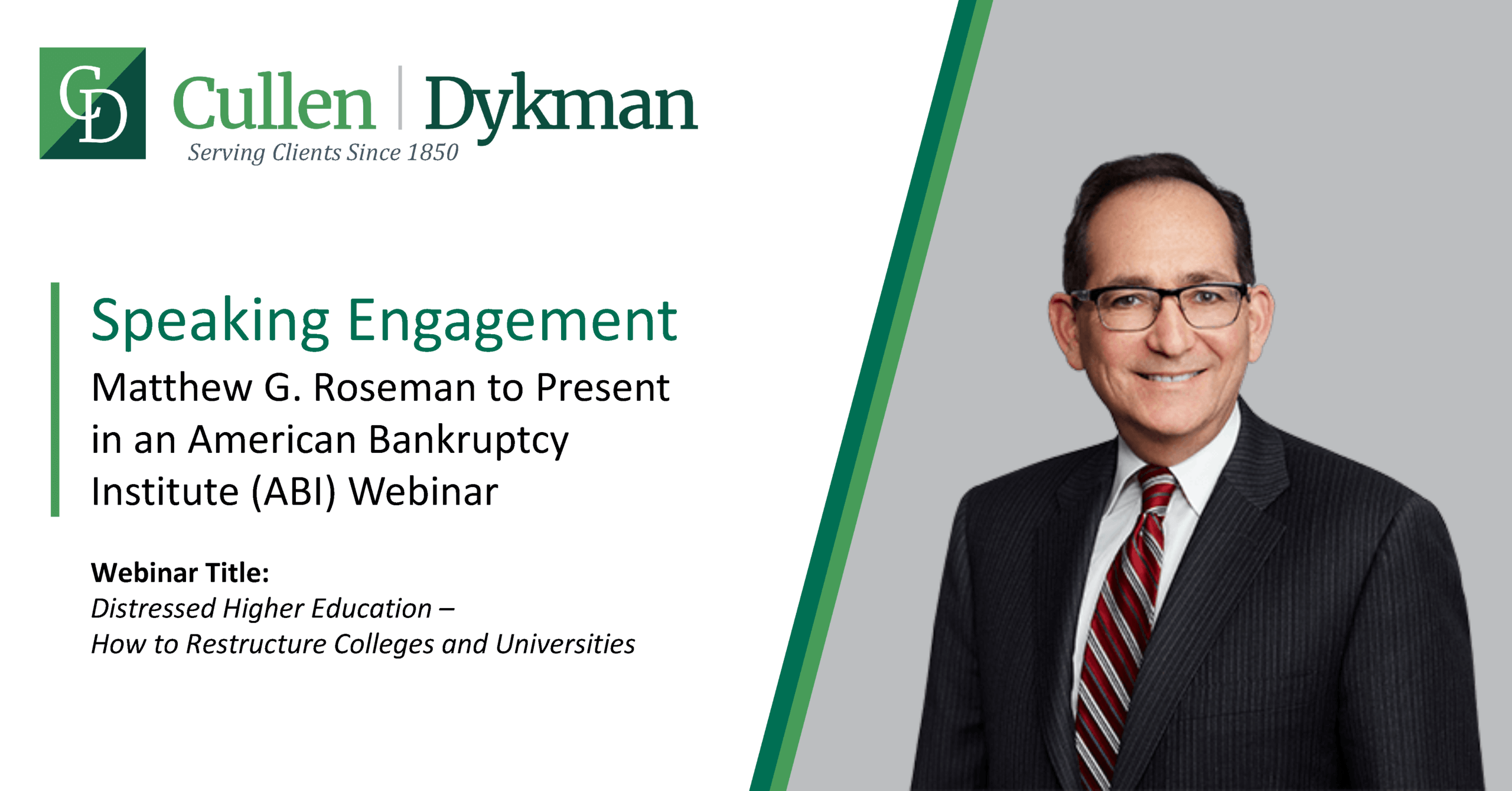 CD Cullen | Dykman
Serving Clients Since 1850

Speaking Engagement
Matthew G. Roseman to Present in an American Bankruptcy Institute (ABI) Webinar

Webinar Title:
Distressed Higher Education –
How to Restructure Colleges and Universities